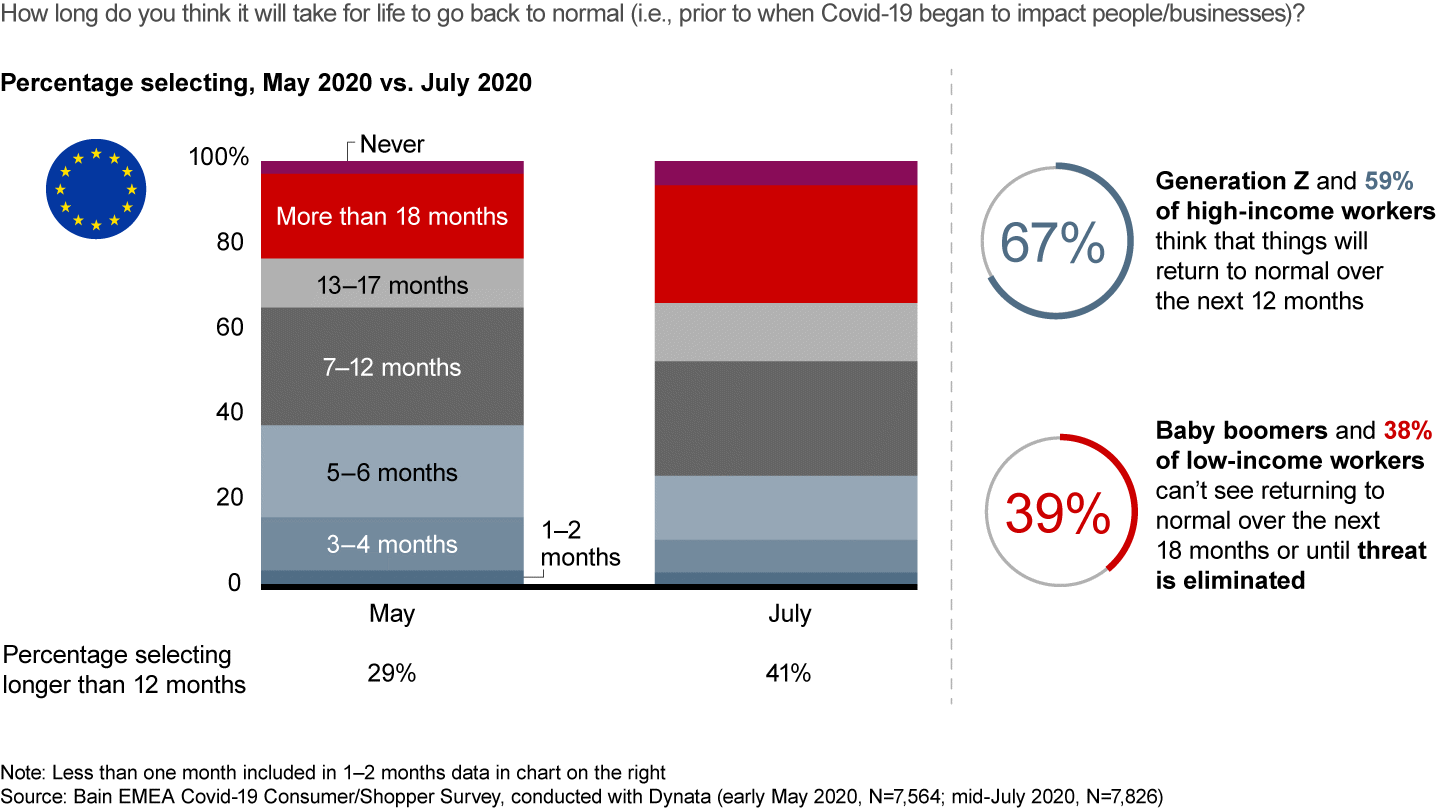 How long do you think it will take for life to go back to normal (i.e., prior to when Covid-19 began to impact people/businesses)?

Percentage selecting, May 2020 vs. July 2020

100%
80
60
40
20
0

Never
More than 18 months
13–17 months
7–12 months
5–6 months
3–4 months
1–2 months

May
July

Percentage selecting longer than 12 months
29%
41%

67%
Generation Z and 59% of high-income workers think that things will return to normal over the next 12 months

39%
Baby boomers and 38% of low-income workers can't see returning to normal over the next 18 months or until threat is eliminated

Note: Less than one month included in 1–2 months data in chart on the right
Source: Bain EMEA Covid-19 Consumer/Shopper Survey, conducted with Dynata (early May 2020, N=7,564; mid-July 2020, N=7,826)